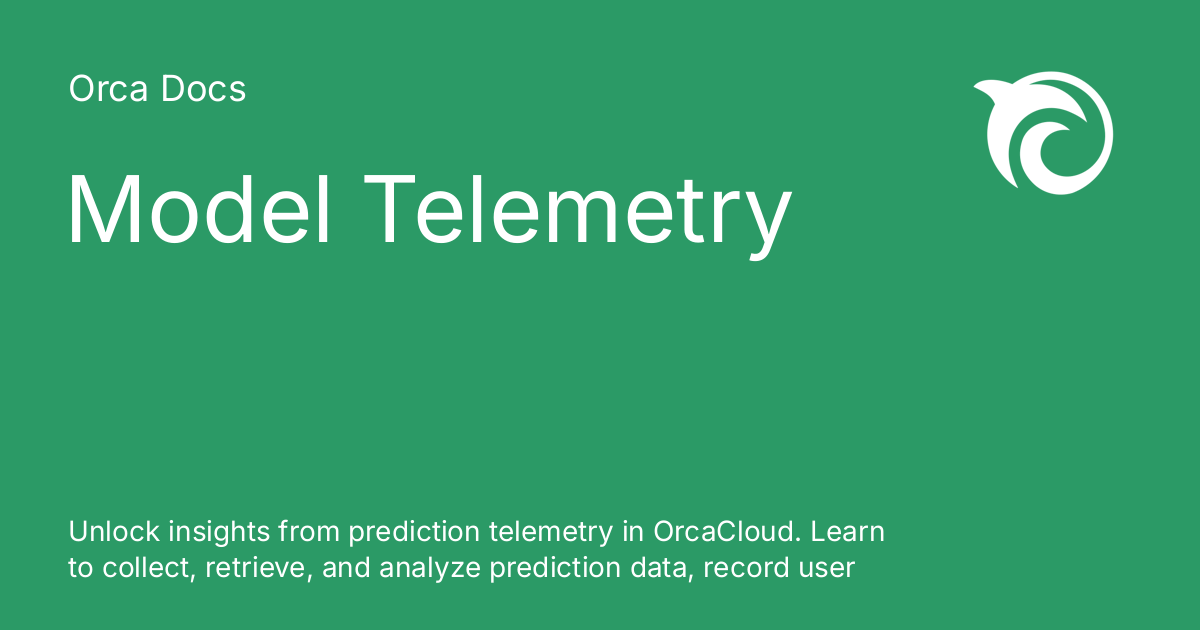 Orca Docs

Model Telemetry

Unlock insights from prediction telemetry in OrcaCloud. Learn to collect, retrieve, and analyze prediction data, record user